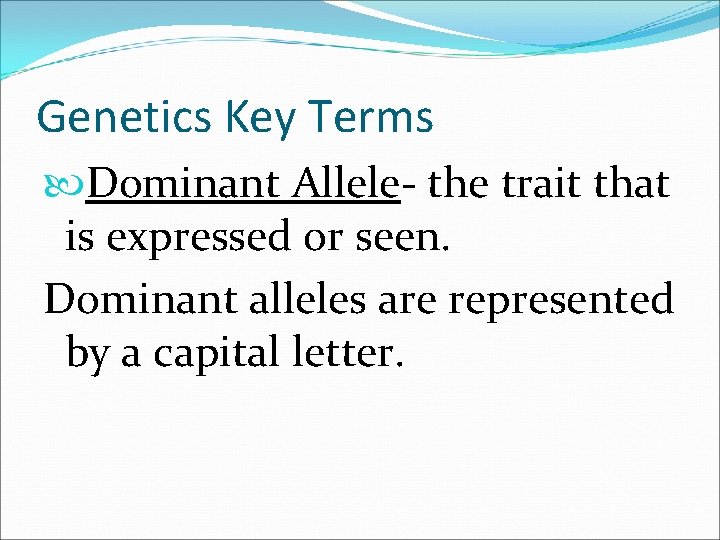 Genetics Key Terms

Dominant Allele- the trait that is expressed or seen.

Dominant alleles are represented by a capital letter.